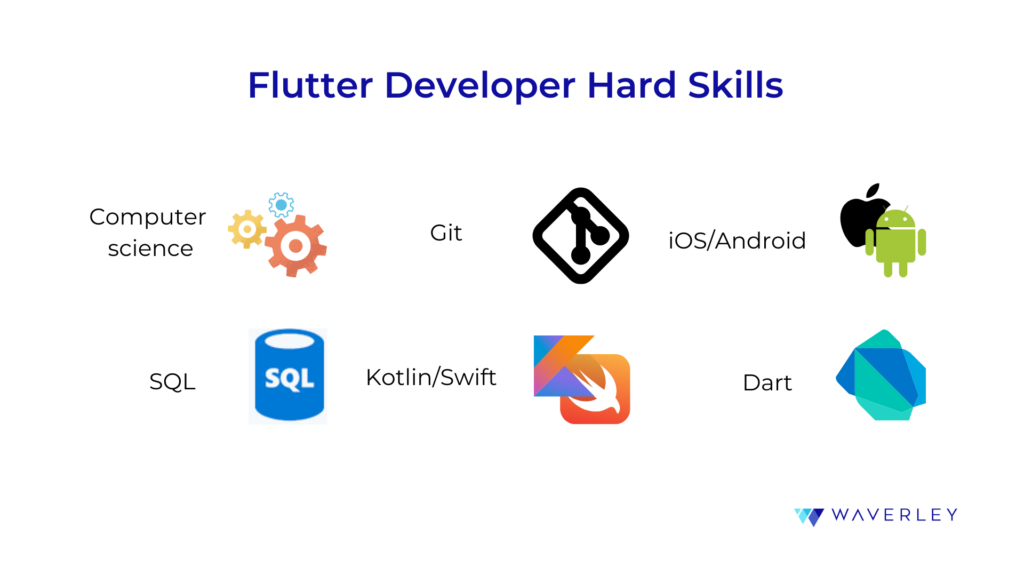 Flutter Developer Hard Skills

Computer science

Git

iOS/Android

SQL

SQL

Kotlin/Swift

Dart

WAVERLEY